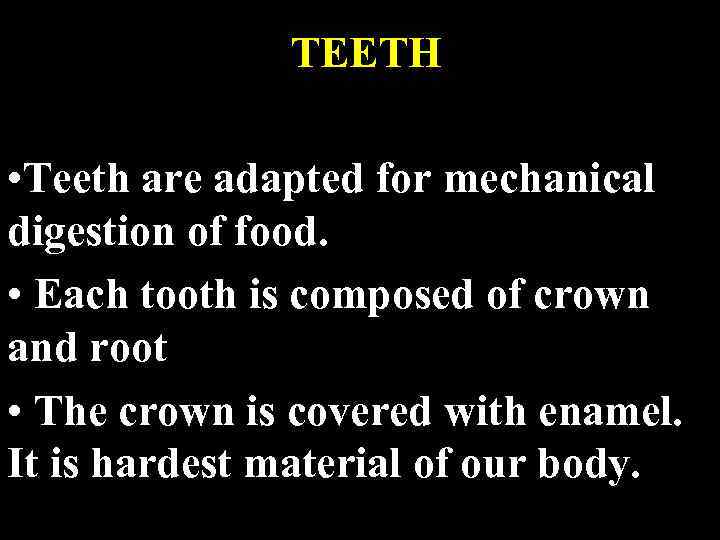 TEETH

•Teeth are adapted for mechanical digestion of food.

• Each tooth is composed of crown and root

• The crown is covered with enamel. It is hardest material of our body.